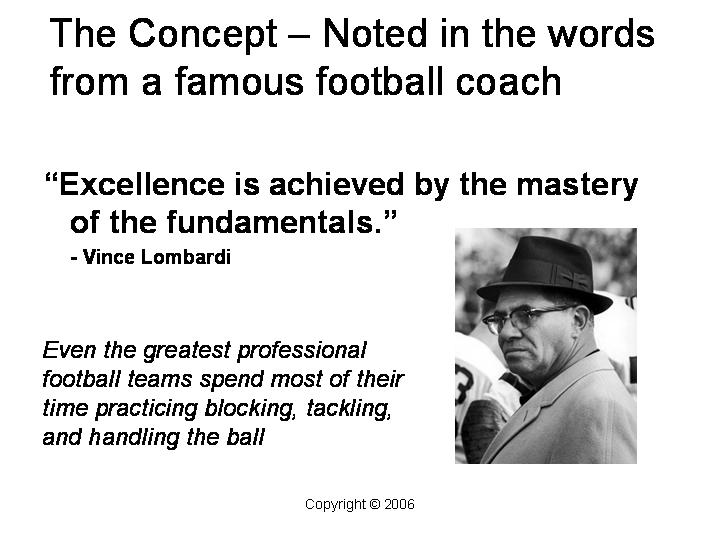 The Concept – Noted in the words from a famous football coach

“Excellence is achieved by the mastery of the fundamentals.”

- Vince Lombardi

Even the greatest professional football teams spend most of their time practicing blocking, tackling, and handling the ball

Copyright © 2006